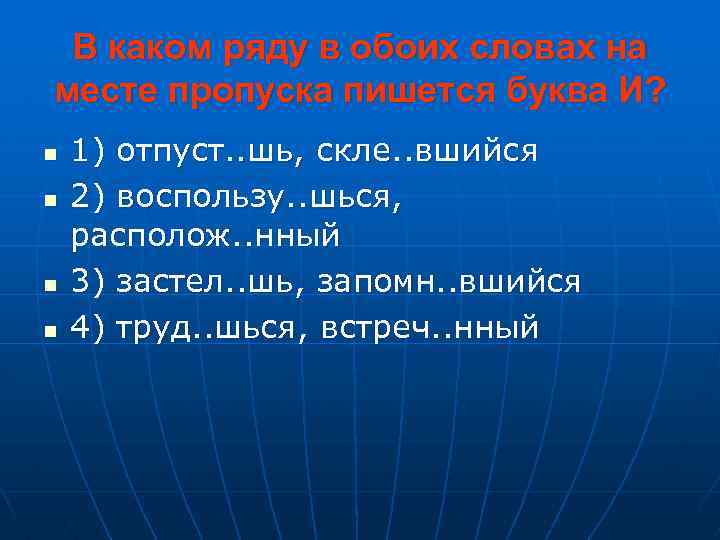 В каком ряду в обоих словах на месте пропуска пишется буква И?

1) отпуст..шь, скле..вшийся

2) воспользу..шься, располож..нный

3) застел..шь, запомн..вшийся

4) труд..шься, встреч..нный